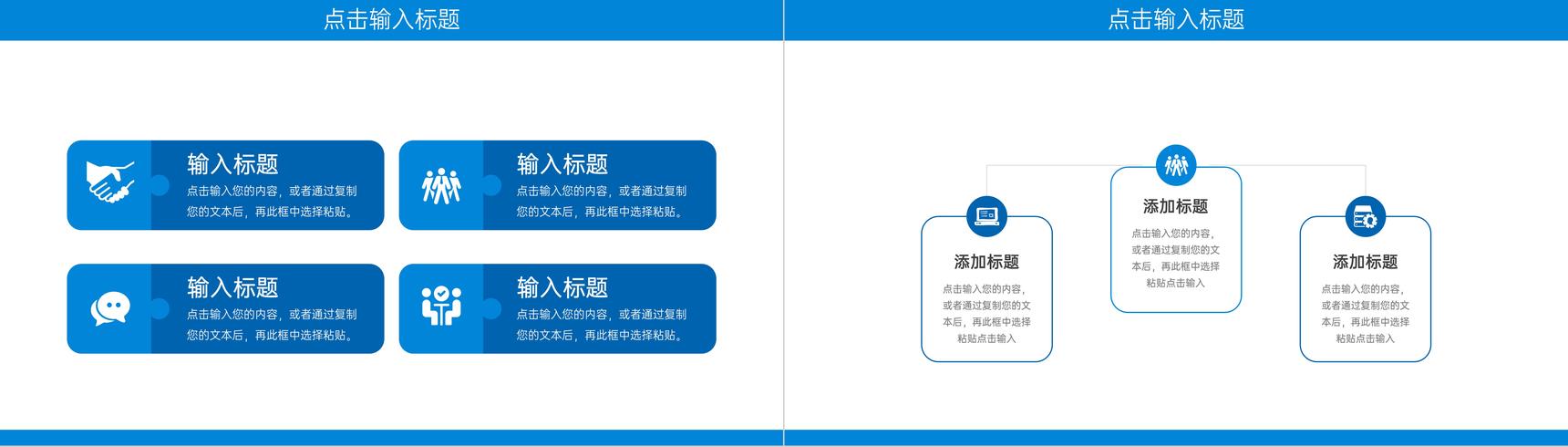 点击输入标题

输入标题
点击输入您的内容，或者通过复制您的文本后，再此框中选择粘贴。

输入标题
点击输入您的内容，或者通过复制您的文本后，再此框中选择粘贴。

输入标题
点击输入您的内容，或者通过复制您的文本后，再此框中选择粘贴。

输入标题
点击输入您的内容，或者通过复制您的文本后，再此框中选择粘贴。

点击输入标题

添加标题
点击输入您的内容，或者通过复制您的文本后，再此框中选择粘贴点击输入

添加标题
点击输入您的内容，或者通过复制您的文本后，再此框中选择粘贴点击输入

添加标题
点击输入您的内容，或者通过复制您的文本后，再此框中选择粘贴点击输入